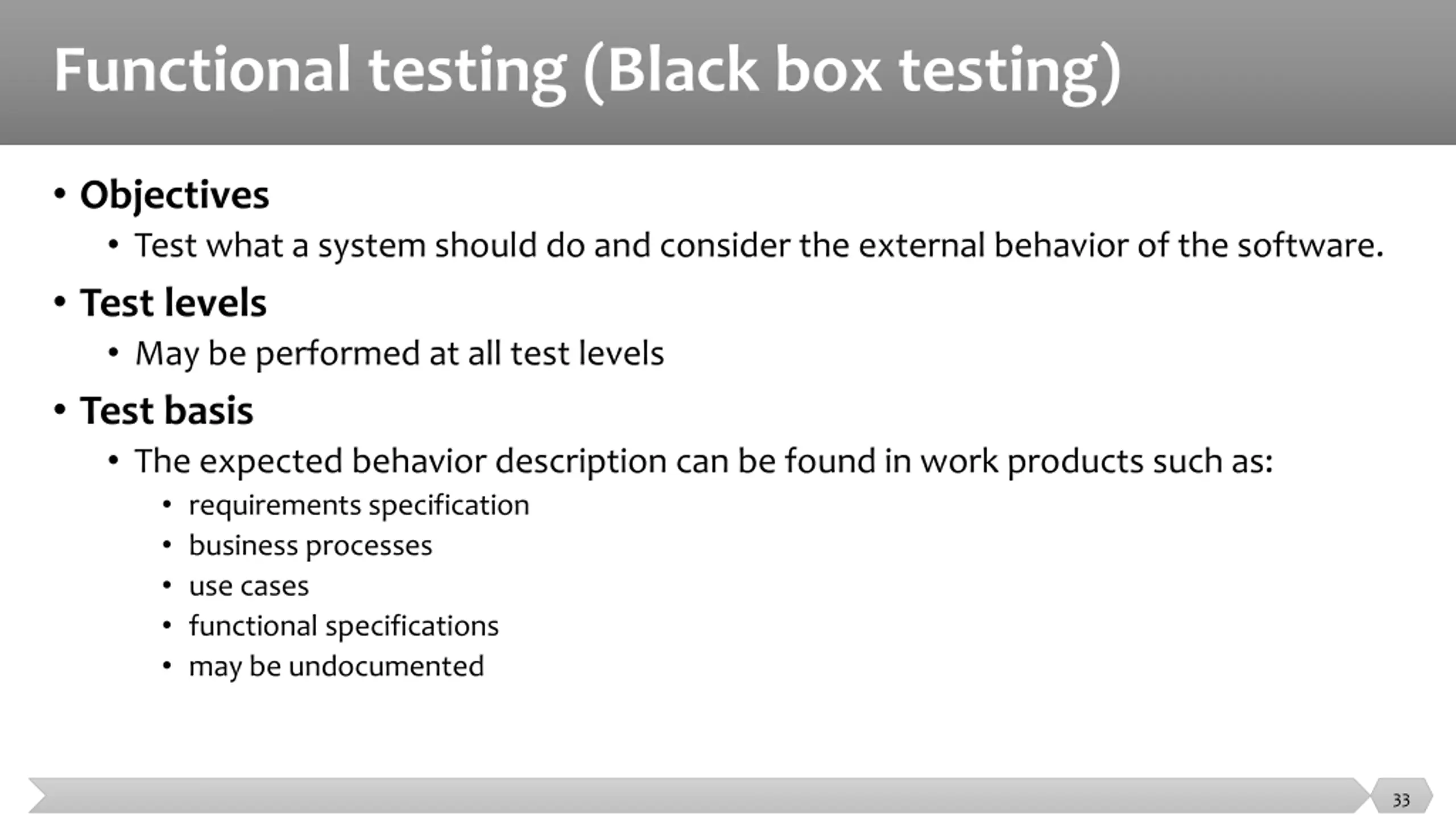 Functional testing (Black box testing)

• Objectives
  • Test what a system should do and consider the external behavior of the software.
• Test levels
  • May be performed at all test levels
• Test basis
  • The expected behavior description can be found in work products such as:
    • requirements specification
    • business processes
    • use cases
    • functional specifications
    • may be undocumented

33